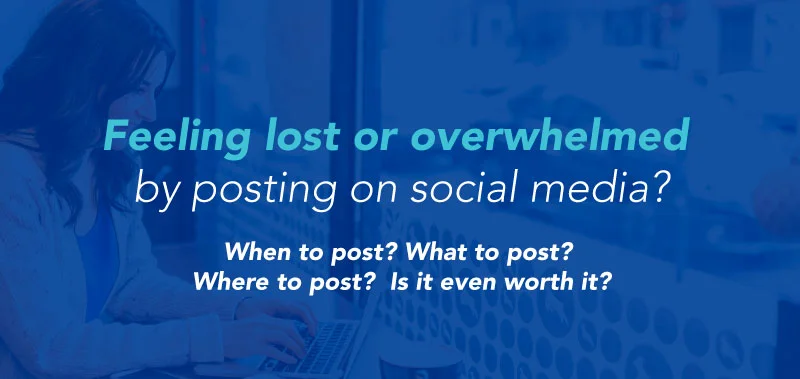 Feeling lost or overwhelmed
by posting on social media?

When to post? What to post?
Where to post? Is it even worth it?